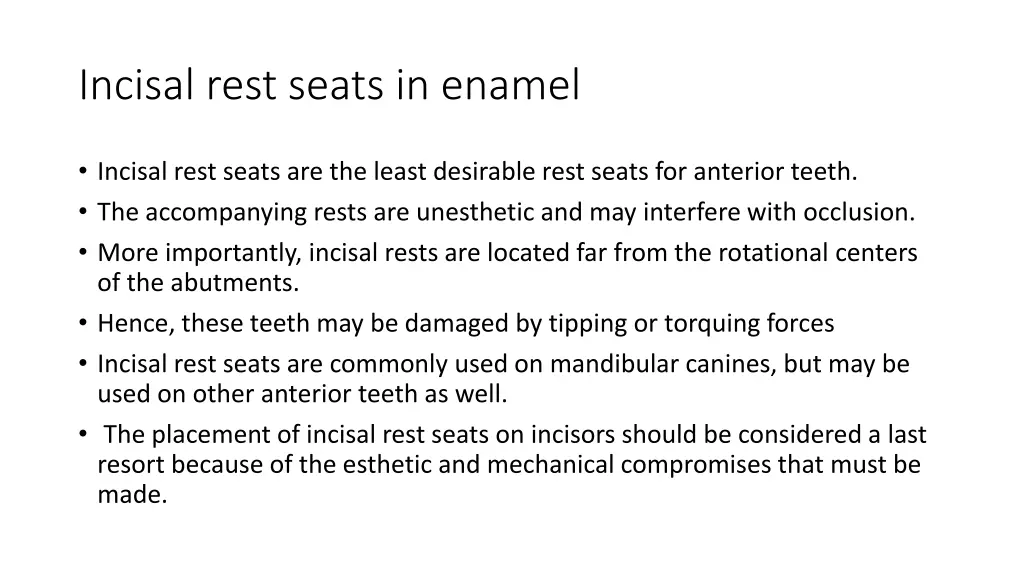 Incisal rest seats in enamel

• Incisal rest seats are the least desirable rest seats for anterior teeth.
• The accompanying rests are unesthetic and may interfere with occlusion.
• More importantly, incisal rests are located far from the rotational centers of the abutments.
• Hence, these teeth may be damaged by tipping or torquing forces
• Incisal rest seats are commonly used on mandibular canines, but may be used on other anterior teeth as well.
• The placement of incisal rest seats on incisors should be considered a last resort because of the esthetic and mechanical compromises that must be made.